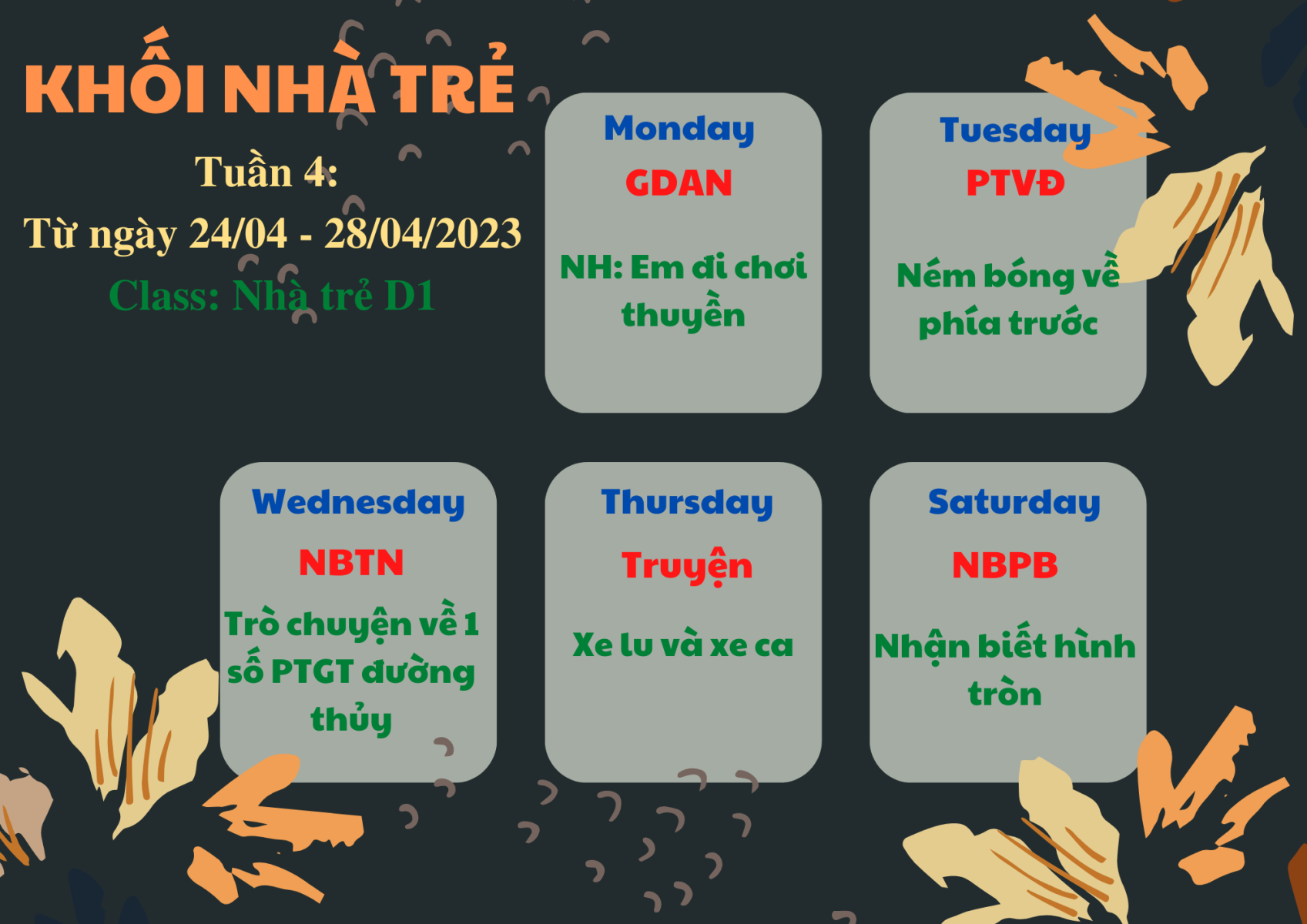 KHỐI NHÀ TRẺ

Tuần 4:
Từ ngày 24/04 - 28/04/2023
Class: Nhà trẻ D1

Monday
GDAN
NH: Em đi chơi thuyền

Tuesday
PTVĐ
Ném bóng về phía trước

Wednesday
NBTN
Trò chuyện về 1 số PTGT đường thủy

Thursday
Truyện
Xe lu và xe ca

Saturday
NBPB
Nhận biết hình tròn